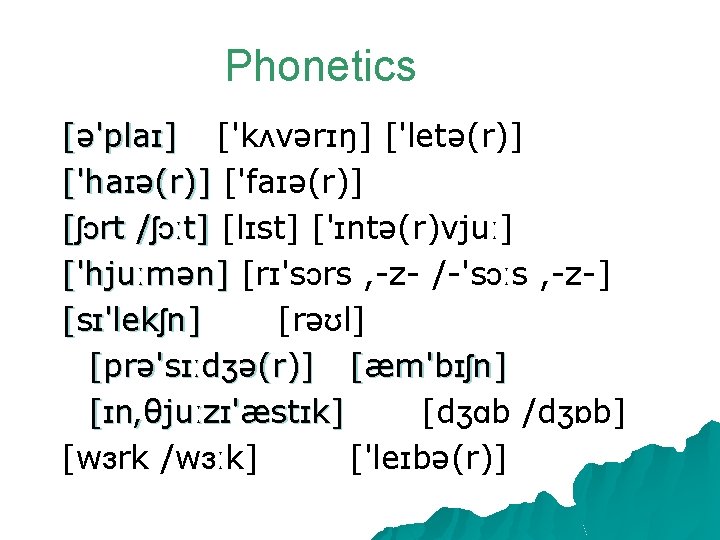 Phonetics

[ə'plaɪ] ['kʌvərɪŋ] ['letə(r)]

['haɪə(r)] ['faɪə(r)]

[ʃɔrt /ʃɔːt] [lɪst] ['ɪntə(r)vjuː]

['hjuːmən] [rɪ'sɔrs ,-z- /-'sɔːs ,-z-]

[sɪ'lekʃn] [rəʊl]

[prə'sɪːdʒə(r)] [æm'bɪʃn]

[ɪn,θjuːzɪ'æstɪk] [dʒɑb /dʒɒb]

[wɜrk /wɜːk] ['leɪbə(r)]